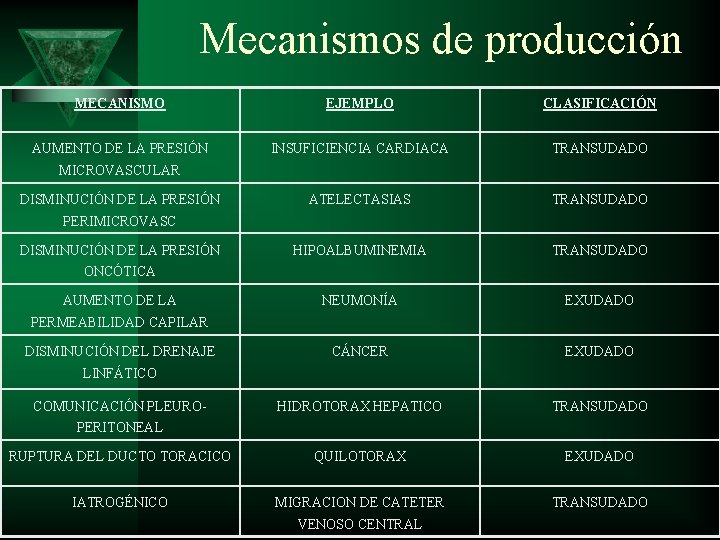 Mecanismos de producción

| MECANISMO | EJEMPLO | CLASIFICACIÓN |
|---|---|---|
| AUMENTO DE LA PRESIÓN MICROVASCULAR | INSUFICIENCIA CARDIACA | TRANSUDADO |
| DISMINUCIÓN DE LA PRESIÓN PERIMICROVASC | ATELECTASIAS | TRANSUDADO |
| DISMINUCIÓN DE LA PRESIÓN ONCÓTICA | HIPOALBUMINEMIA | TRANSUDADO |
| AUMENTO DE LA PERMEABILIDAD CAPILAR | NEUMONÍA | EXUDADO |
| DISMINUCIÓN DEL DRENAJE LINFÁTICO | CÁNCER | EXUDADO |
| COMUNICACIÓN PLEURO-PERITONEAL | HIDROTORAX HEPATICO | TRANSUDADO |
| RUPTURA DEL DUCTO TORACICO | QUILOTORAX | EXUDADO |
| IATROGÉNICO | MIGRACION DE CATETER VENOSO CENTRAL | TRANSUDADO |